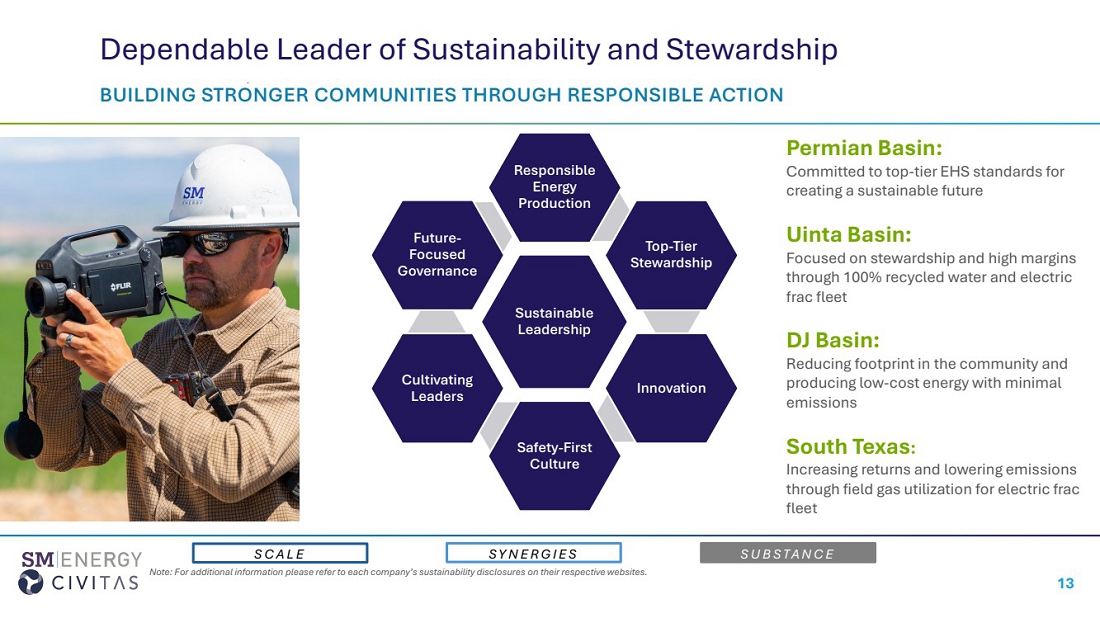 Dependable Leader of Sustainability and Stewardship

BUILDING STRONGER COMMUNITIES THROUGH RESPONSIBLE ACTION

SM ENERGY

FLIR

Responsible Energy Production

Future-Focused Governance

Top-Tier Stewardship

Sustainable Leadership

Cultivating Leaders

Innovation

Safety-First Culture

Permian Basin:
Committed to top-tier EHS standards for creating a sustainable future

Uinta Basin:
Focused on stewardship and high margins through 100% recycled water and electric frac fleet

DJ Basin:
Reducing footprint in the community and producing low-cost energy with minimal emissions

South Texas:
Increasing returns and lowering emissions through field gas utilization for electric frac fleet

SM | ENERGY
CIVITAS

SCALE SYNERGIES SUBSTANCE

Note: For additional information please refer to each company's sustainability disclosures on their respective websites.

13